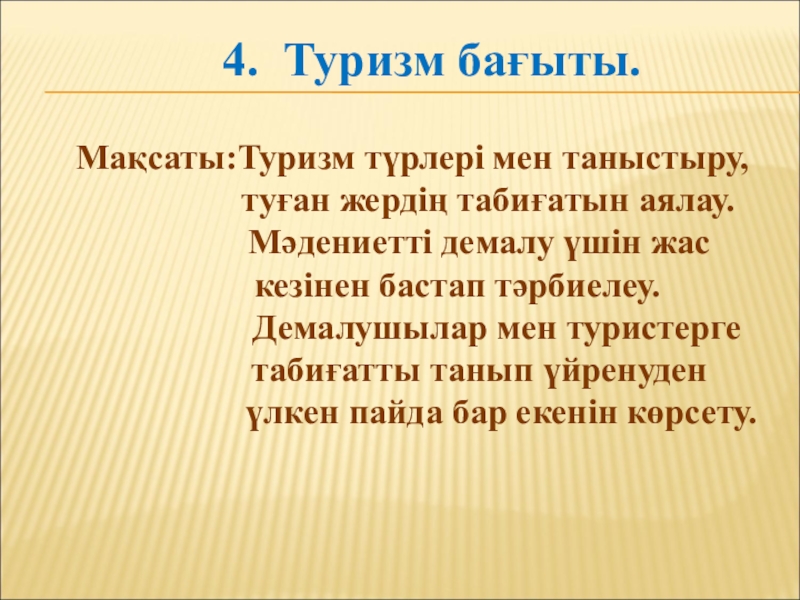 4. Туризм бағыты.

Мақсаты:Туризм түрлері мен таныстыру, туған жердің табиғатын аялау. Мәдениетті демалу үшін жас кезінен бастап тәрбиелеу. Демалушылар мен туристерге табиғатты танып үйренуден үлкен пайда бар екенін көрсету.